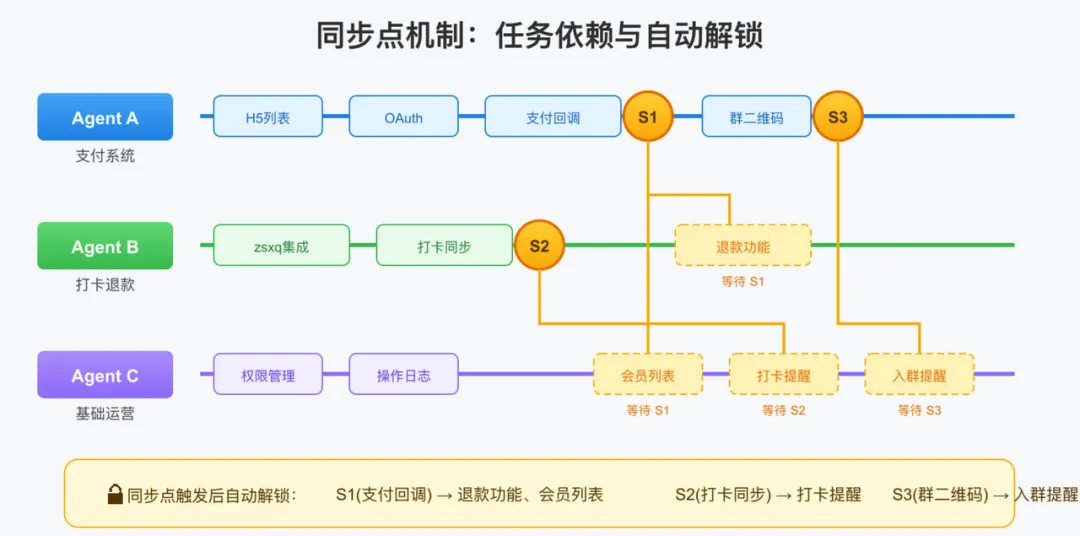 同步点机制：任务依赖与自动解锁

Agent A
支付系统

H5列表
OAuth
支付回调
S1
群二维码
S3

Agent B
打卡退款

zsxq集成
打卡同步
S2
退款功能
等待 S1

Agent C
基础运营

权限管理
操作日志
会员列表
等待 S1
打卡提醒
等待 S2
入群提醒
等待 S3

同步点触发后自动解锁： S1(支付回调) → 退款功能、会员列表 S2(打卡同步) → 打卡提醒 S3(群二维码) → 入群提醒